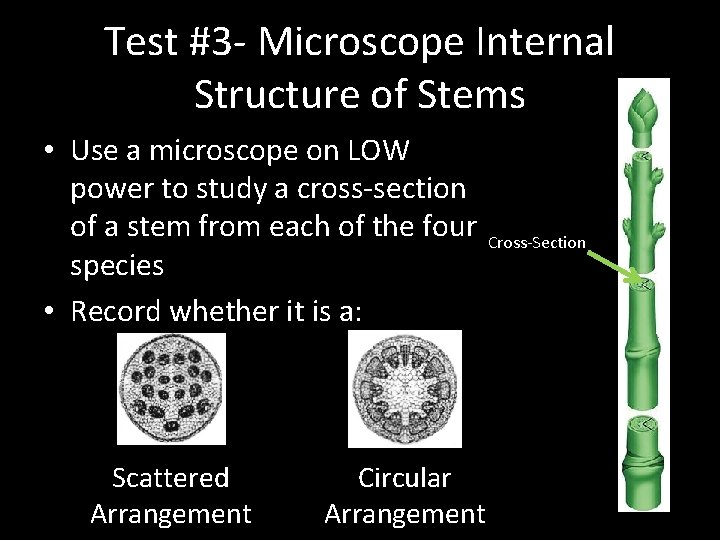 Test #3- Microscope Internal Structure of Stems

• Use a microscope on LOW power to study a cross-section of a stem from each of the four species

• Record whether it is a:

Cross-Section

Scattered Arrangement

Circular Arrangement